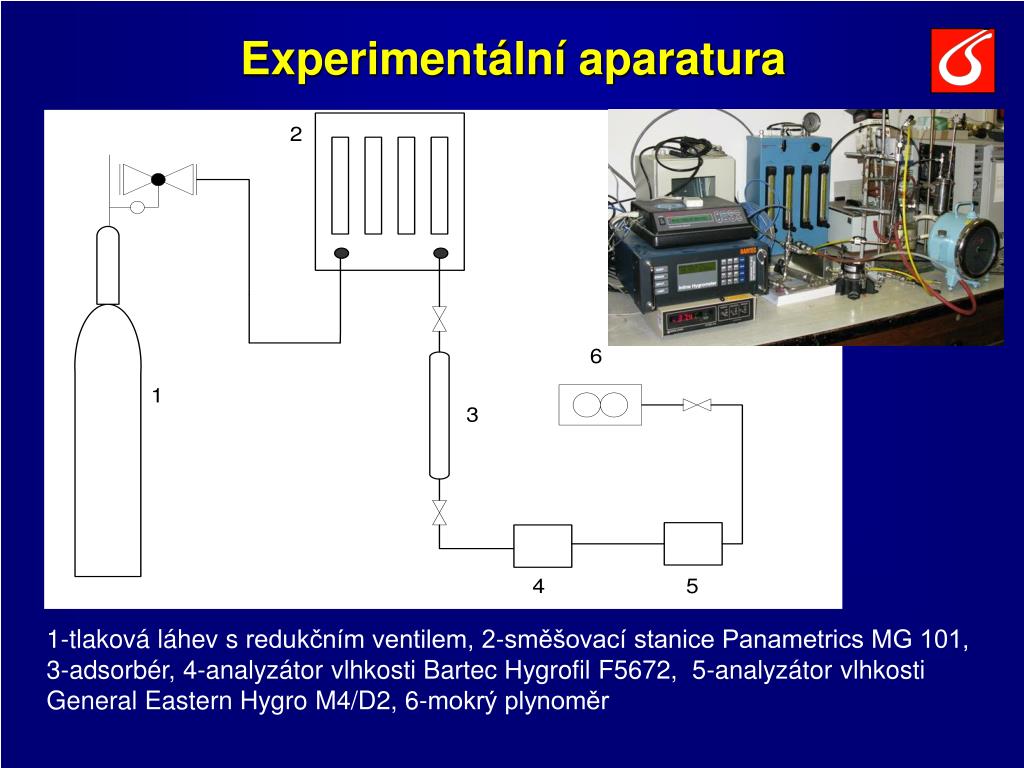 Experimentální aparatura

2

1

3

6

4

5

1-tlaková láhev s redukčním ventilem, 2-směšovací stanice Panametrics MG 101, 3-adsorbér, 4-analyzátor vlhkosti Bartec Hygrofil F5672, 5-analyzátor vlhkosti General Eastern Hygro M4/D2, 6-mokrý plynoměr